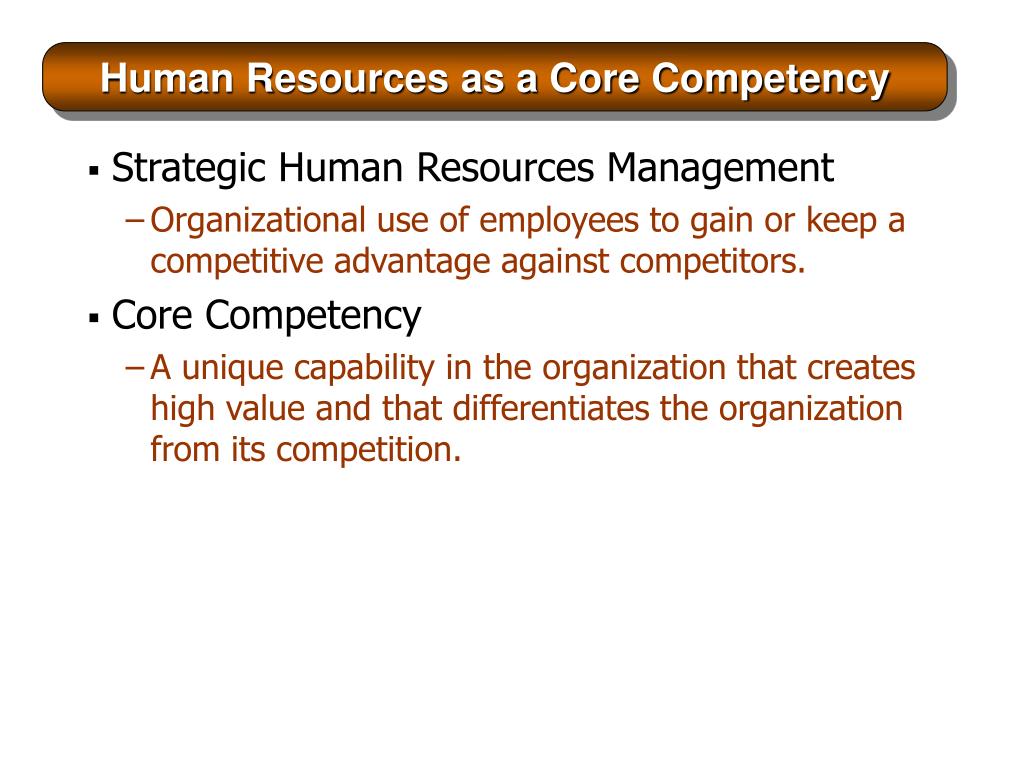 Human Resources as a Core Competency

▪ Strategic Human Resources Management

– Organizational use of employees to gain or keep a competitive advantage against competitors.

▪ Core Competency

– A unique capability in the organization that creates high value and that differentiates the organization from its competition.